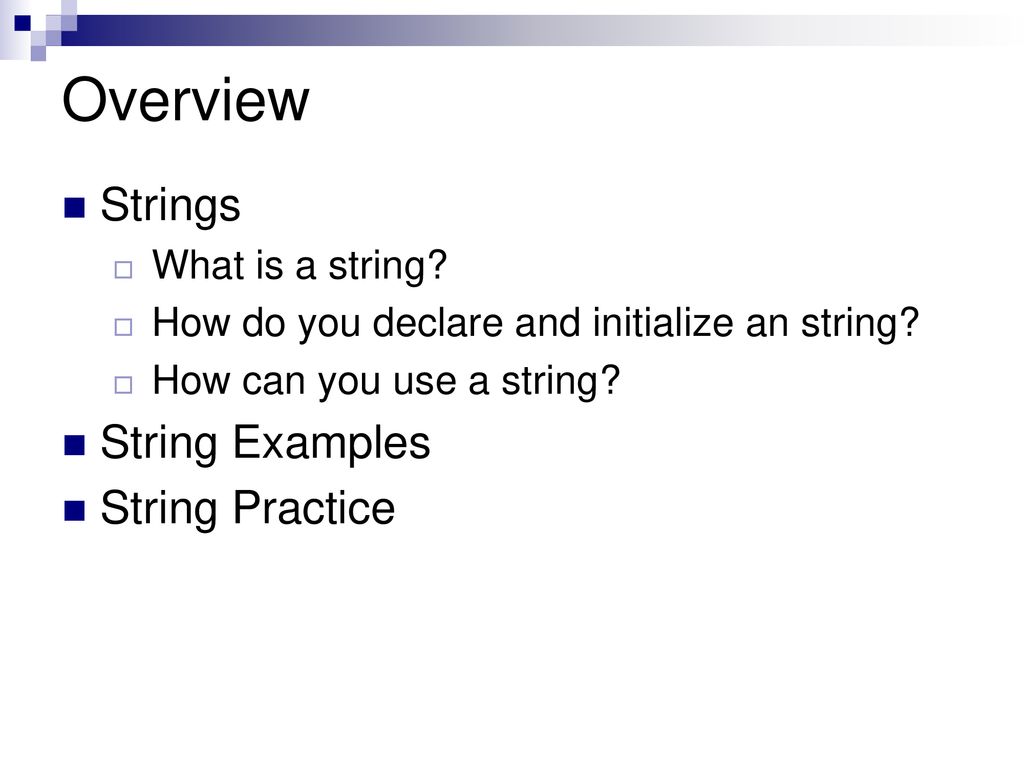 Overview

Strings

What is a string?

How do you declare and initialize an string?

How can you use a string?

String Examples

String Practice